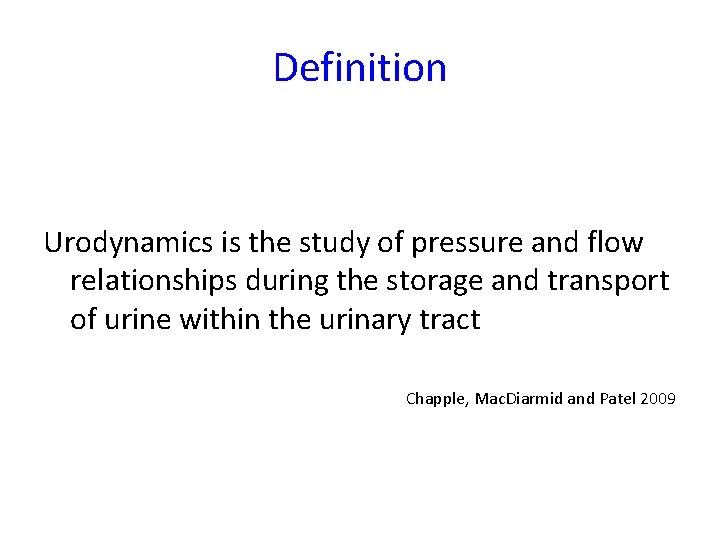 Definition

Urodynamics is the study of pressure and flow relationships during the storage and transport of urine within the urinary tract

Chapple, MacDiarmid and Patel 2009